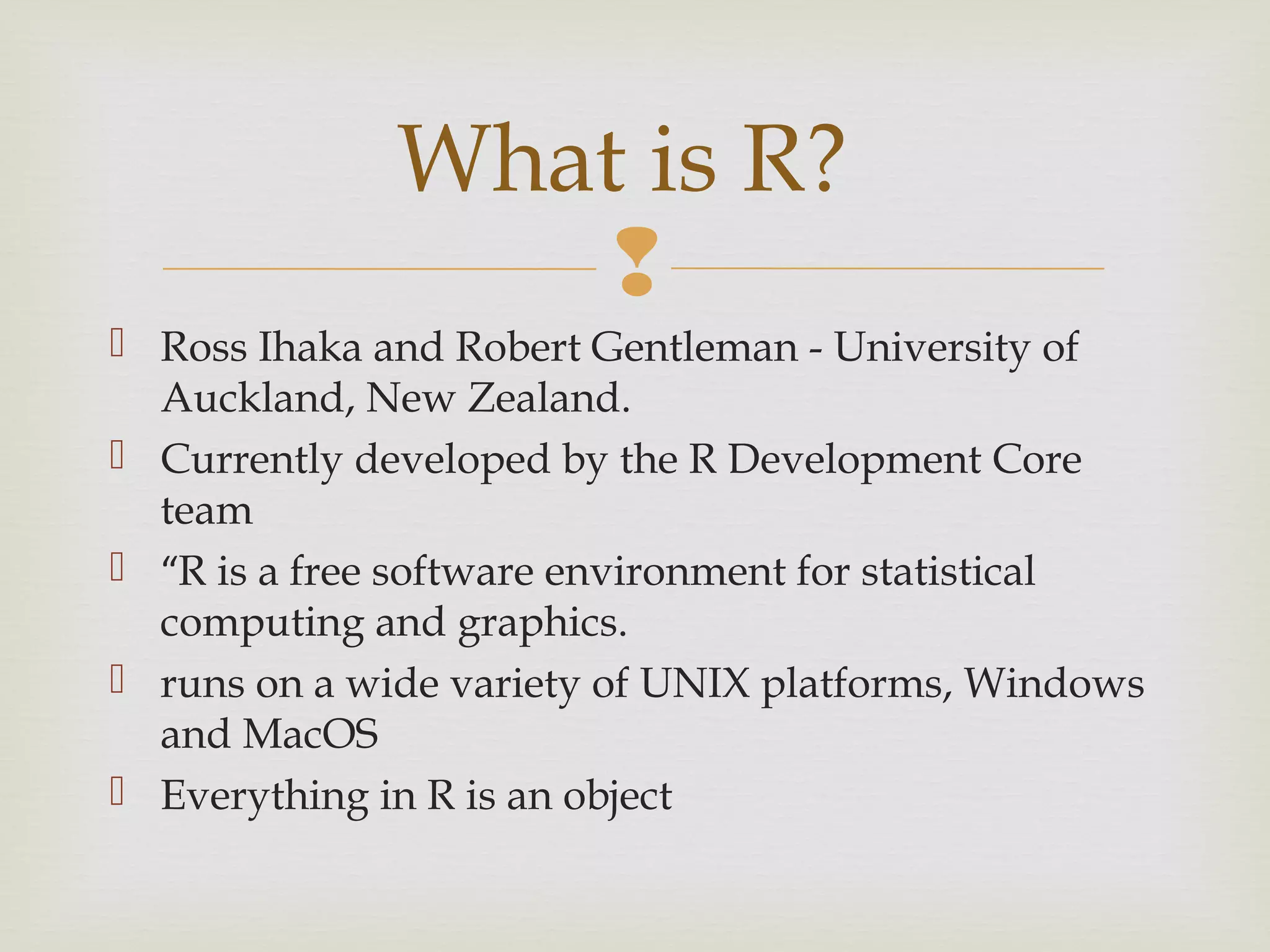 What is R?

Ross Ihaka and Robert Gentleman - University of Auckland, New Zealand.

Currently developed by the R Development Core team

“R is a free software environment for statistical computing and graphics.

runs on a wide variety of UNIX platforms, Windows and MacOS

Everything in R is an object